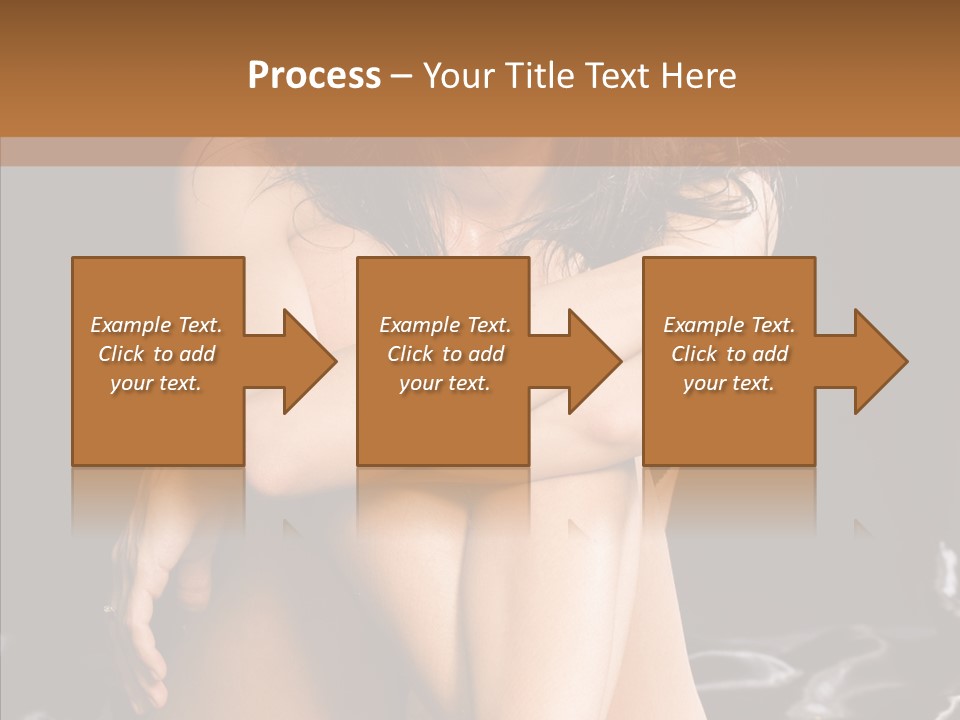 Process – Your Title Text Here

Example Text. Click to add your text.

Example Text. Click to add your text.

Example Text. Click to add your text.